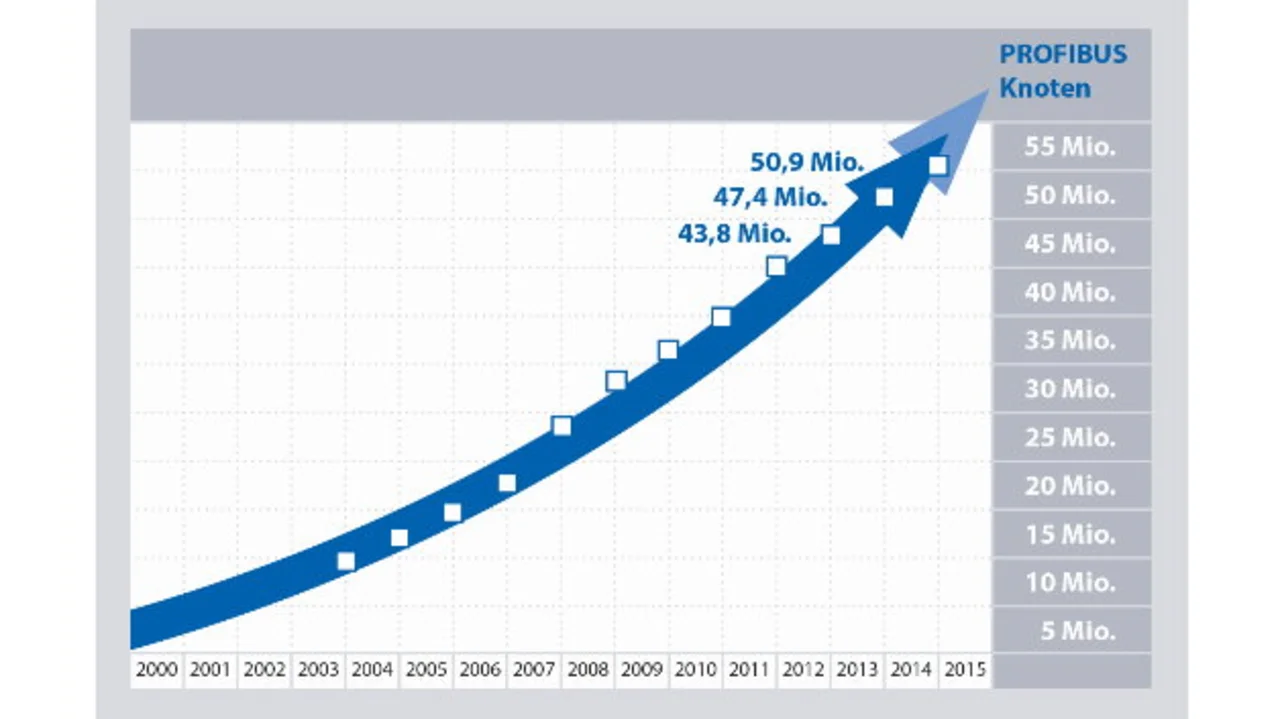 PROFIBUS Knoten

50,9 Mio.
47,4 Mio.
43,8 Mio.

55 Mio.
50 Mio.
45 Mio.
40 Mio.
35 Mio.
30 Mio.
25 Mio.
20 Mio.
15 Mio.
10 Mio.
5 Mio.

2000 2001 2002 2003 2004 2005 2006 2007 2008 2009 2010 2011 2012 2013 2014 2015